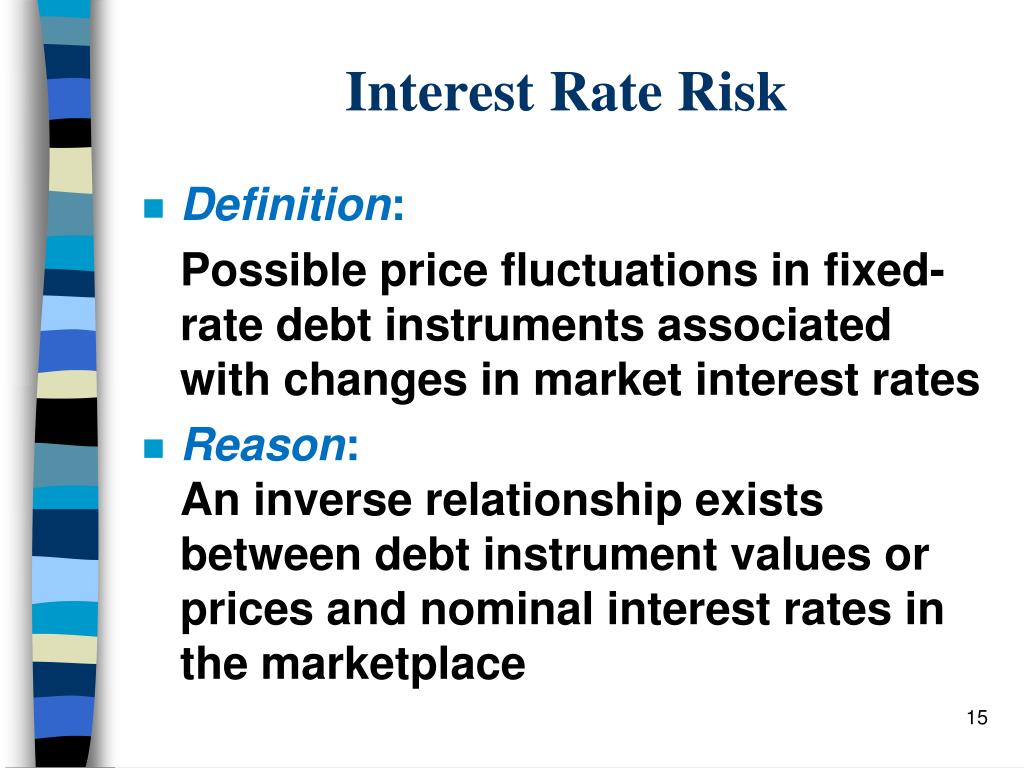 Interest Rate Risk

Definition:

Possible price fluctuations in fixed-rate debt instruments associated with changes in market interest rates

Reason:

An inverse relationship exists between debt instrument values or prices and nominal interest rates in the marketplace

15